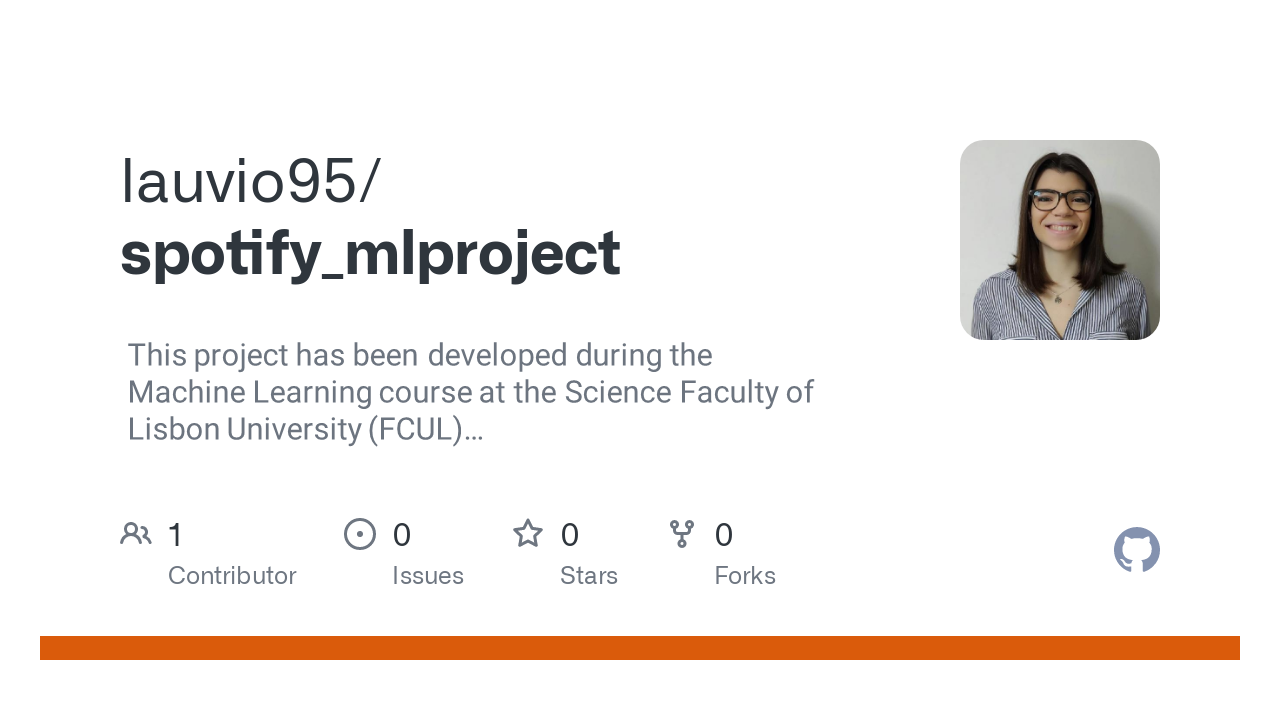 lauvio95/
spotify_mlproject

This project has been developed during the Machine Learning course at the Science Faculty of Lisbon University (FCUL)...

1
Contributor

0
Issues

0
Stars

0
Forks